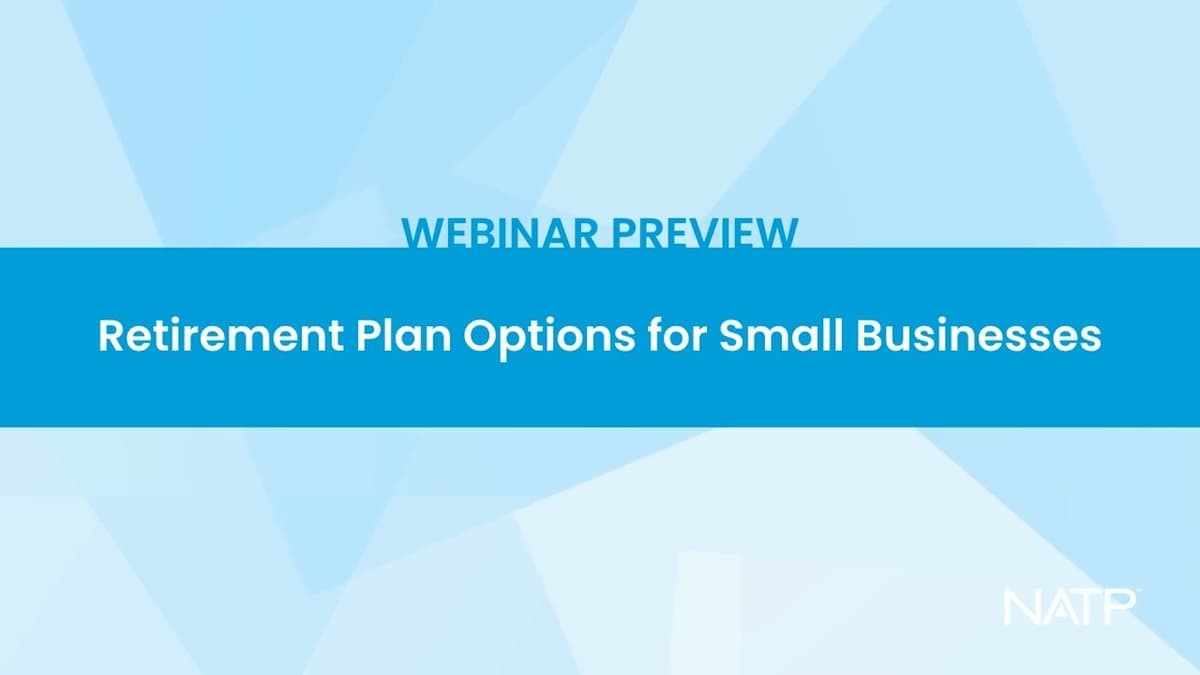 WEBINAR PREVIEW

Retirement Plan Options for Small Businesses

NATP